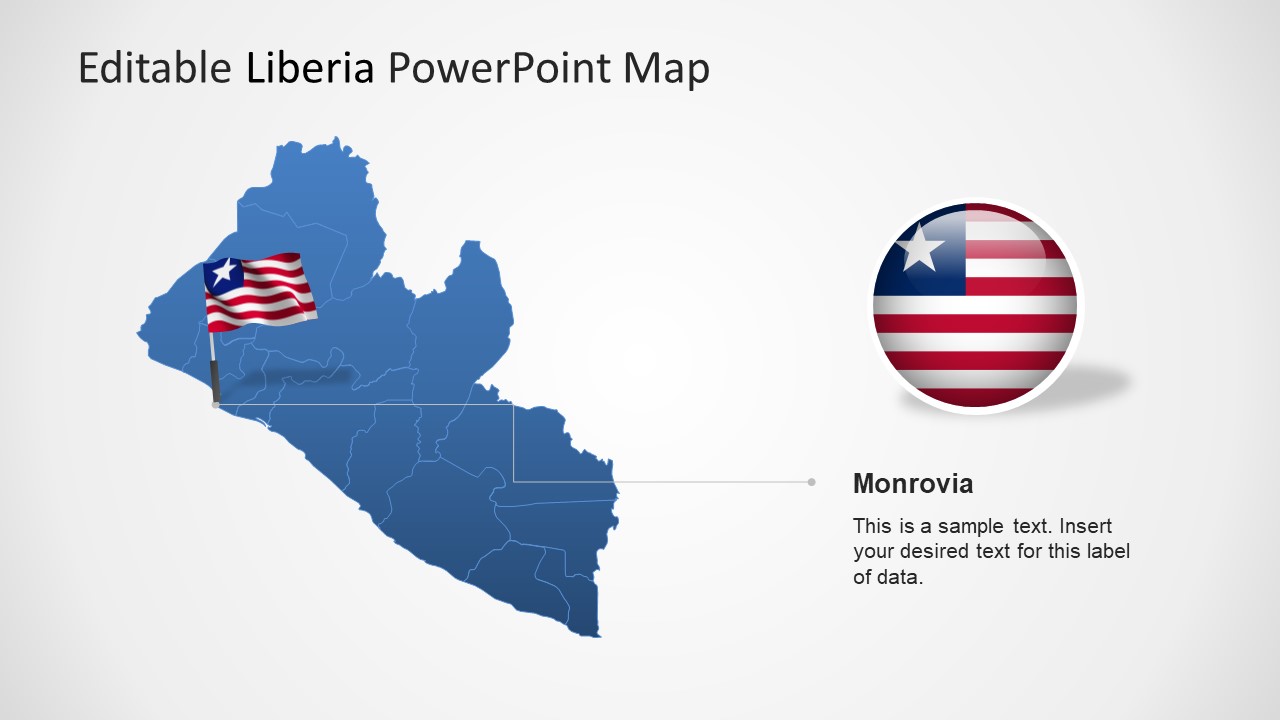 Editable Liberia PowerPoint Map

Monrovia

This is a sample text. Insert your desired text for this label of data.